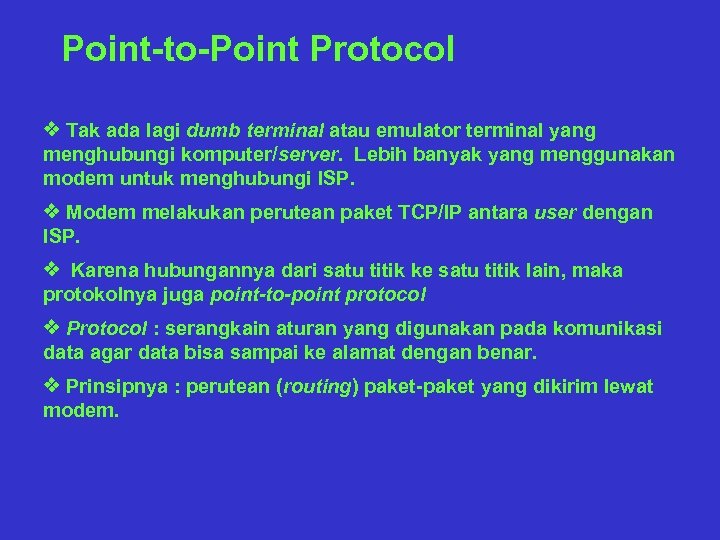 Point-to-Point Protocol

❖ Tak ada lagi dumb terminal atau emulator terminal yang menghubungi komputer/server. Lebih banyak yang menggunakan modem untuk menghubungi ISP.

❖ Modem melakukan perutean paket TCP/IP antara user dengan ISP.

❖ Karena hubungannya dari satu titik ke satu titik lain, maka protokolnya juga point-to-point protocol

❖ Protocol : serangkain aturan yang digunakan pada komunikasi data agar data bisa sampai ke alamat dengan benar.

❖ Prinsipnya : perutean (routing) paket-paket yang dikirim lewat modem.